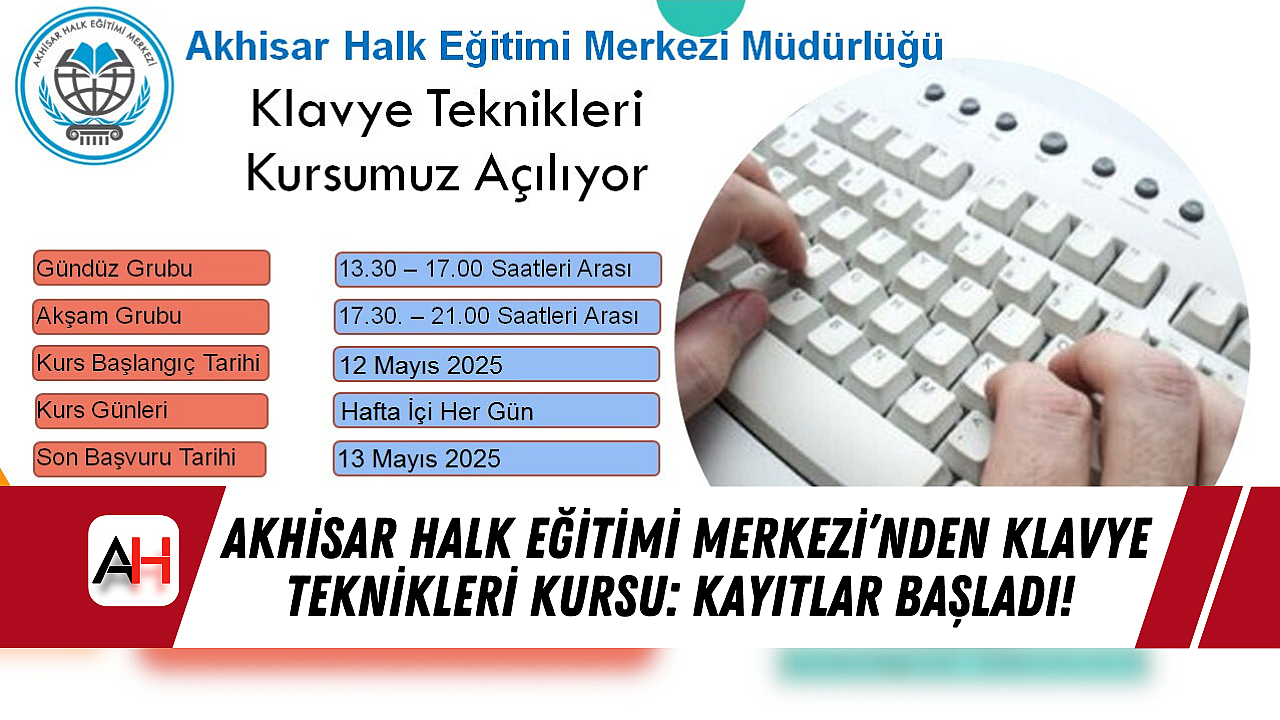 AKHİSAR HALK EĞİTİMİ MERKEZİ

Akhisar Halk Eğitimi Merkezi Müdürlüğü

Klavye Teknikleri Kursumuz Açılıyor

| | |
|---|---|
| Gündüz Grubu | 13.30 – 17.00 Saatleri Arası |
| Akşam Grubu | 17.30. – 21.00 Saatleri Arası |
| Kurs Başlangıç Tarihi | 12 Mayıs 2025 |
| Kurs Günleri | Hafta İçi Her Gün |
| Son Başvuru Tarihi | 13 Mayıs 2025 |

AH

AKHİSAR HALK EĞİTİMİ MERKEZİ'NDEN KLAVYE TEKNİKLERİ KURSU: KAYITLAR BAŞLADI!